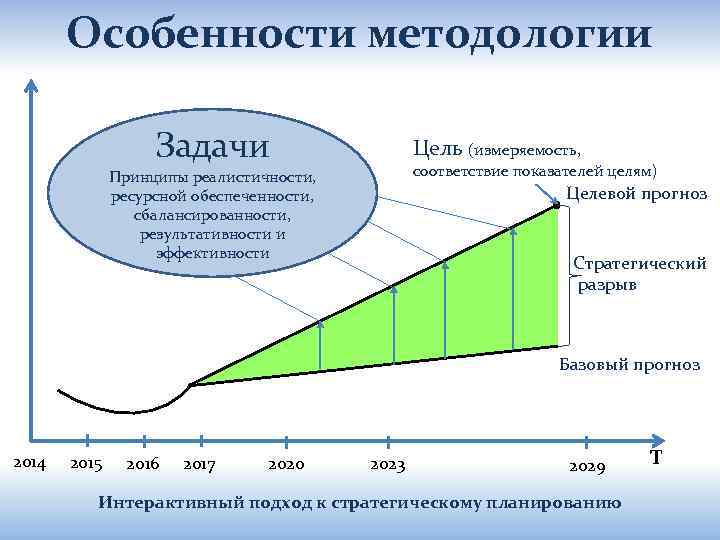 Особенности методологии

Задачи
Принципы реалистичности, ресурсной обеспеченности, сбалансированности, результативности и эффективности

Цель (измеряемость, соответствие показателей целям)

Целевой прогноз

Стратегический разрыв

Базовый прогноз

2014 2015 2016 2017 2020 2023 2029 T

Интерактивный подход к стратегическому планированию